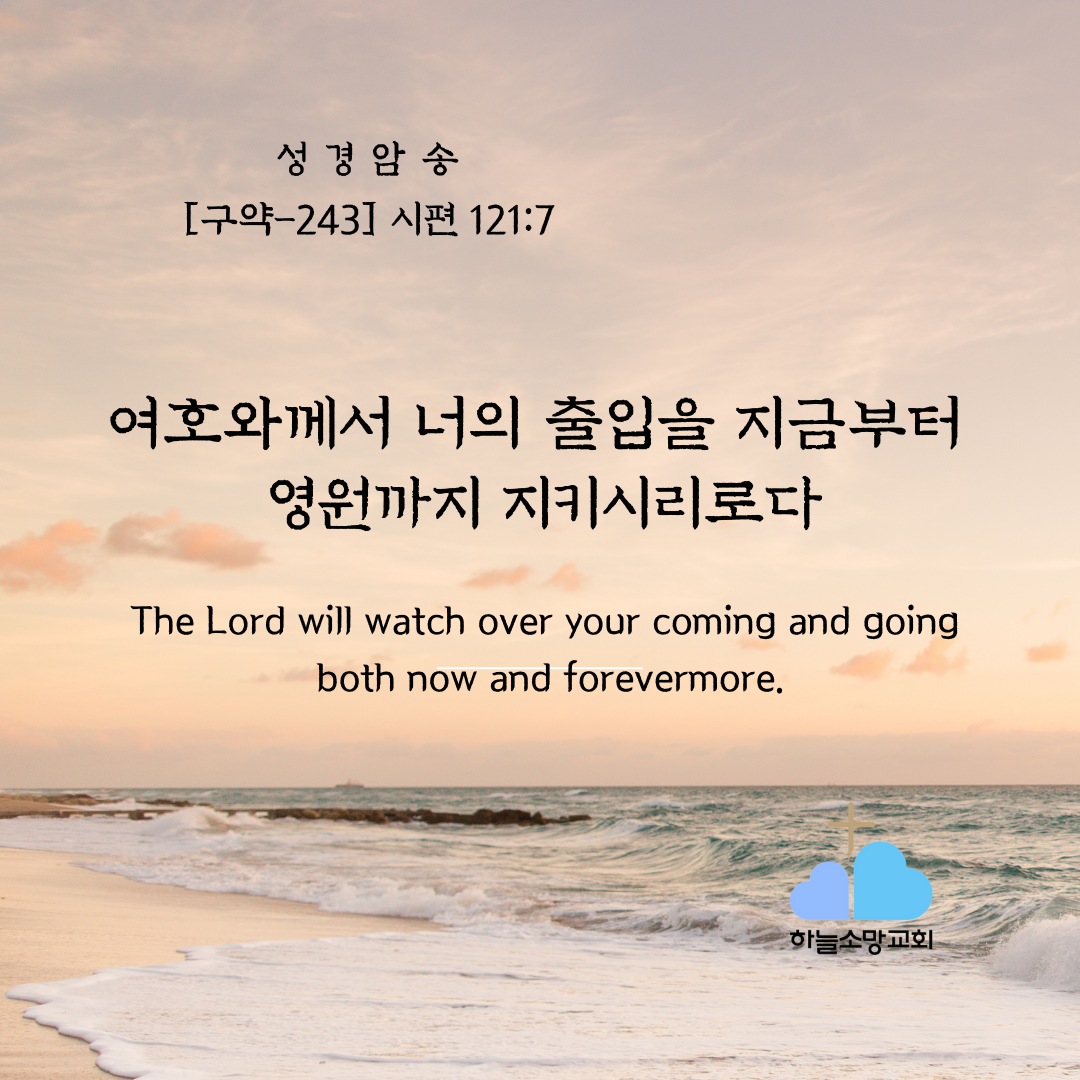 성 경 암 송
[구약-243] 시편 121:7

여호와께서 너의 출입을 지금부터 영원까지 지키시리로다

The Lord will watch over your coming and going both now and forevermore.

하늘소망교회